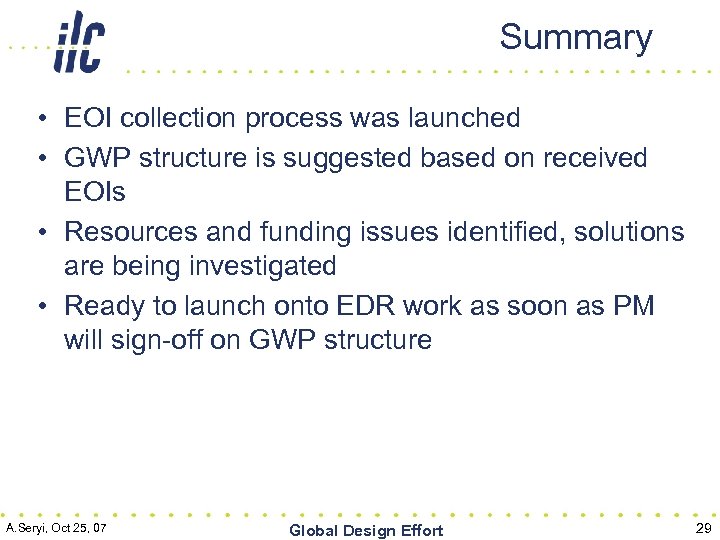 ilc

Summary

• EOI collection process was launched
• GWP structure is suggested based on received EOIs
• Resources and funding issues identified, solutions are being investigated
• Ready to launch onto EDR work as soon as PM will sign-off on GWP structure

A.Seryi, Oct 25, 07

Global Design Effort

29